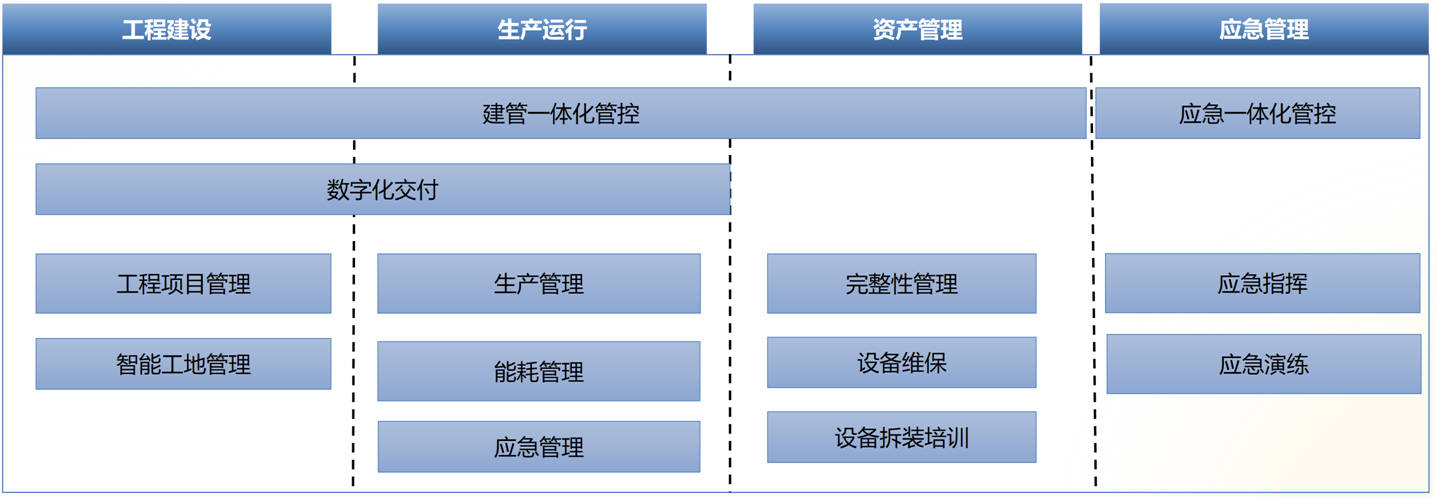 工程建设

生产运行

资产管理

应急管理

建管一体化管控

应急一体化管控

数字化交付

工程项目管理

智能工地管理

生产管理

能耗管理

应急管理

完整性管理

设备维保

设备拆装培训

应急指挥

应急演练